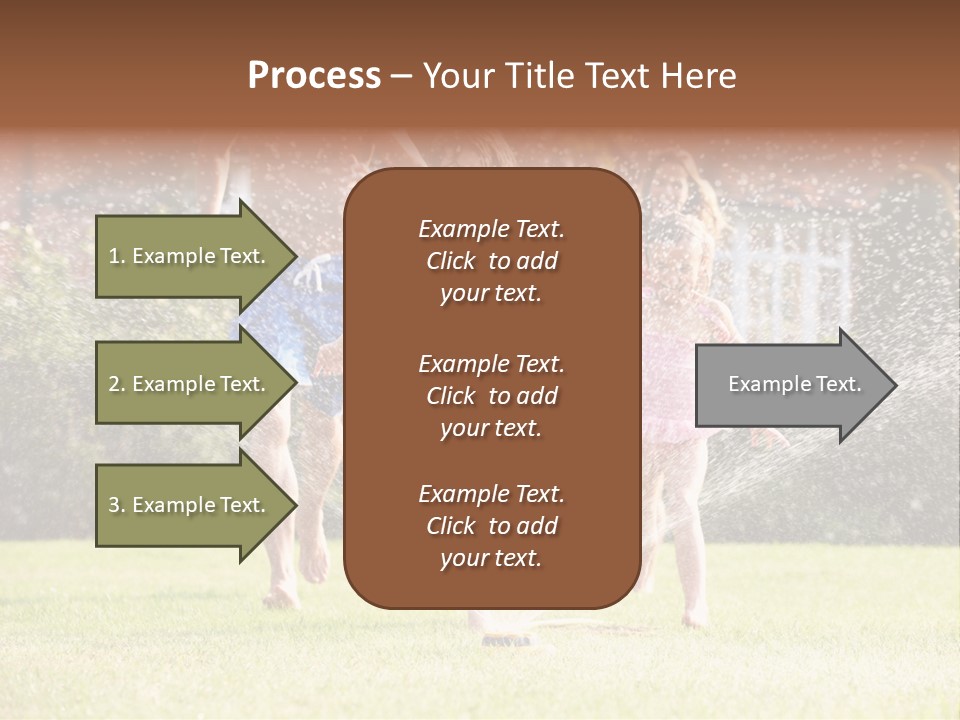 Process – Your Title Text Here

1. Example Text.

2. Example Text.

3. Example Text.

Example Text. Click to add your text.

Example Text. Click to add your text.

Example Text. Click to add your text.

Example Text.